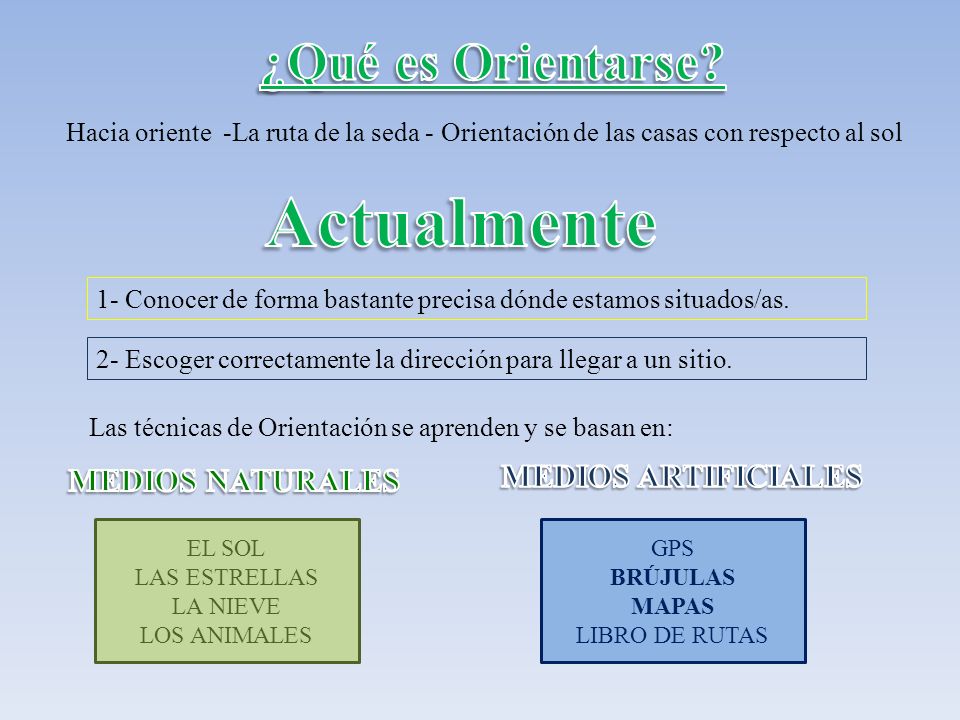 ¿Qué es Orientarse?

Hacia oriente -La ruta de la seda - Orientación de las casas con respecto al sol

Actualmente

1- Conocer de forma bastante precisa dónde estamos situados/as.

2- Escoger correctamente la dirección para llegar a un sitio.

Las técnicas de Orientación se aprenden y se basan en:

MEDIOS NATURALES

EL SOL
LAS ESTRELLAS
LA NIEVE
LOS ANIMALES

MEDIOS ARTIFICIALES

GPS
BRÚJULAS
MAPAS
LIBRO DE RUTAS